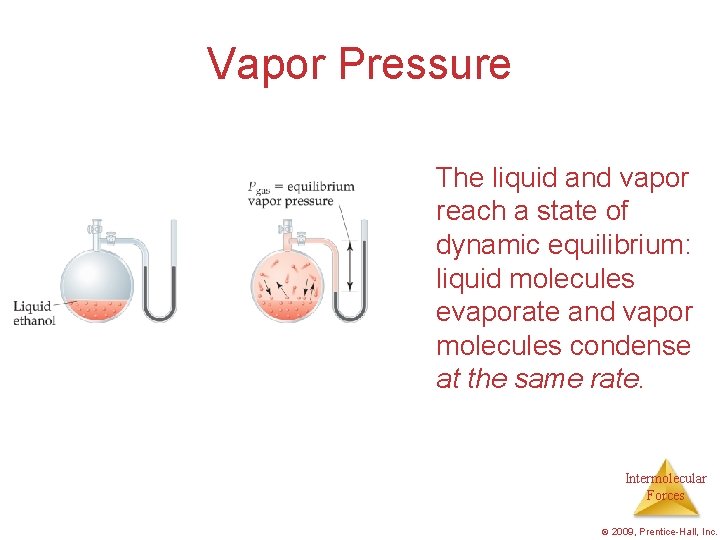 Vapor Pressure

Liquid ethanol

$P_{gas}$ = equilibrium vapor pressure

The liquid and vapor reach a state of dynamic equilibrium: liquid molecules evaporate and vapor molecules condense at the same rate.

Intermolecular Forces

© 2009, Prentice-Hall, Inc.